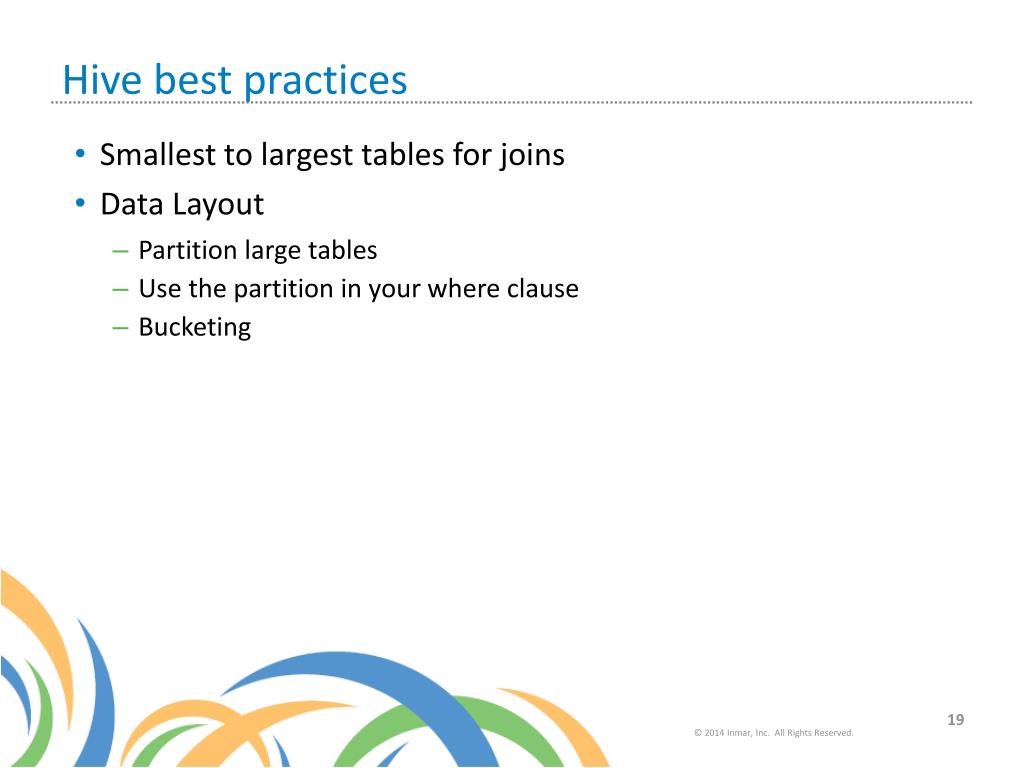 Hive best practices

• Smallest to largest tables for joins
• Data Layout
– Partition large tables
– Use the partition in your where clause
– Bucketing

19

© 2014 Inmar, Inc. All Rights Reserved.